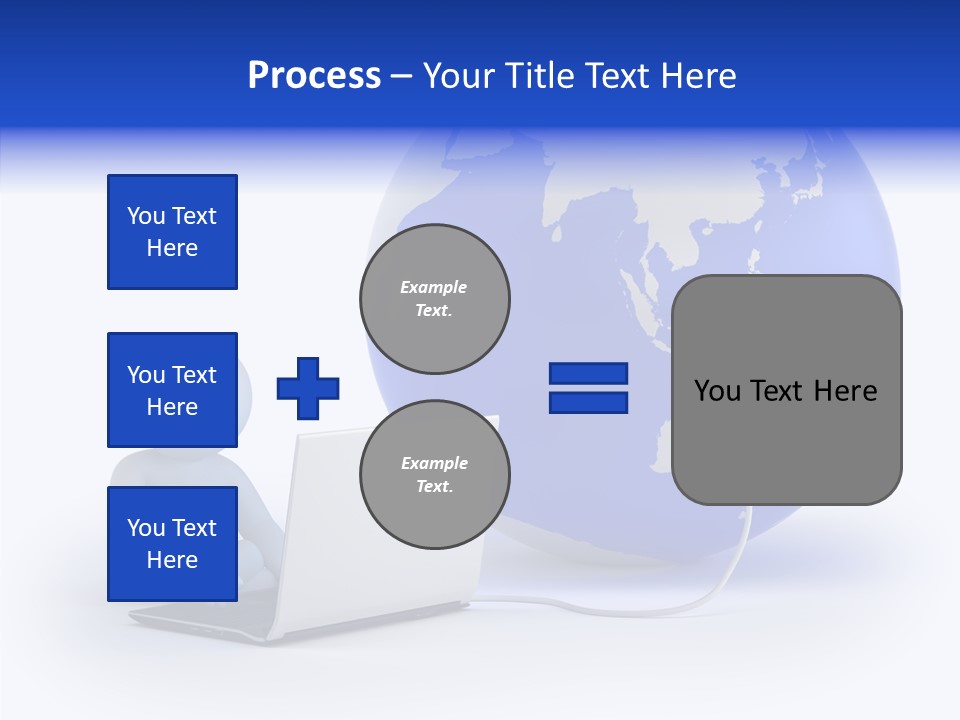 Process – Your Title Text Here

You Text Here

You Text Here

You Text Here

Example Text.

Example Text.

You Text Here